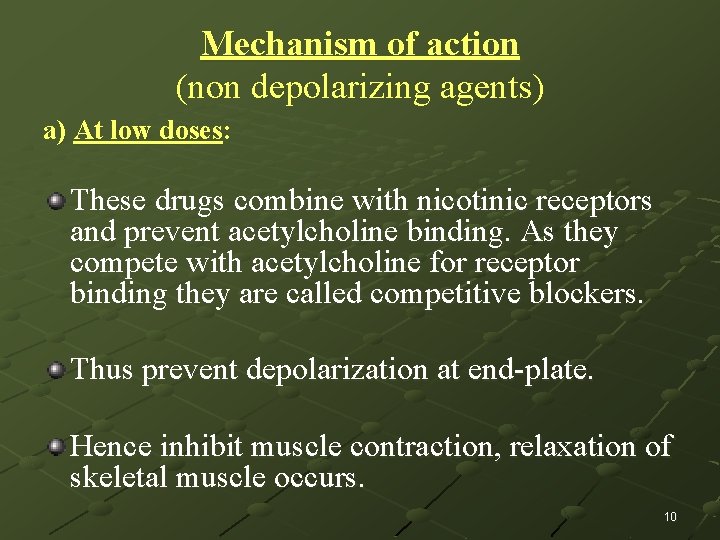 Mechanism of action
(non depolarizing agents)

a) At low doses:

These drugs combine with nicotinic receptors and prevent acetylcholine binding. As they compete with acetylcholine for receptor binding they are called competitive blockers.

Thus prevent depolarization at end-plate.

Hence inhibit muscle contraction, relaxation of skeletal muscle occurs.

10